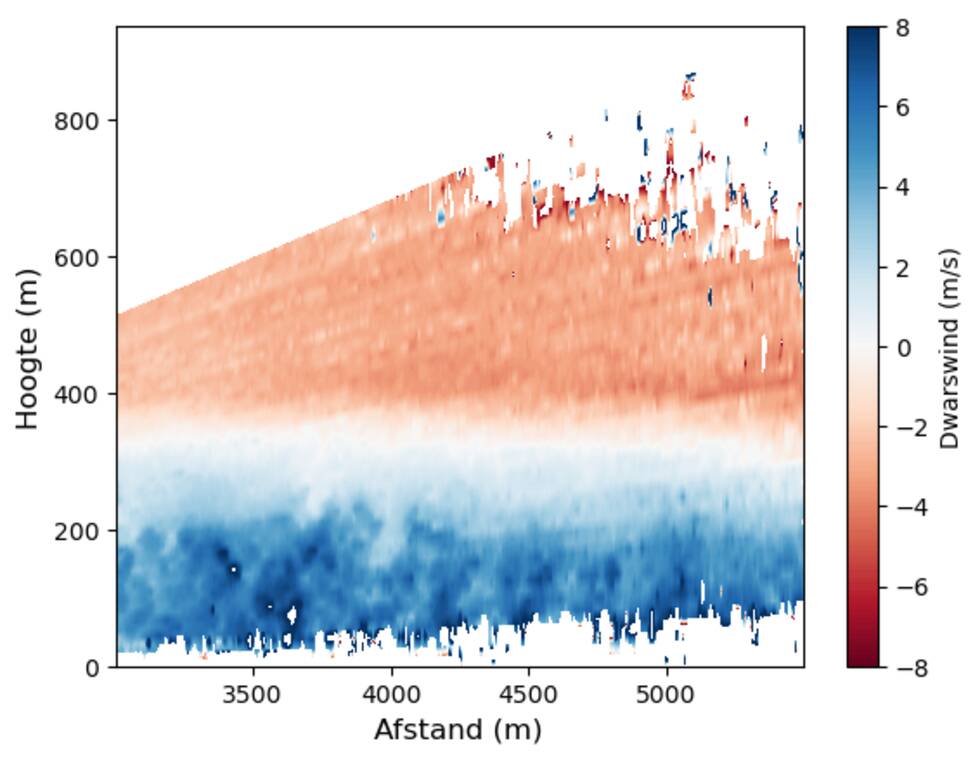 Hoogte (m)
800
600
400
200
0
3500
4000
4500
5000
Afstand (m)
8
6
4
2
0
−2
−4
−6
−8
Dwarswind (m/s)